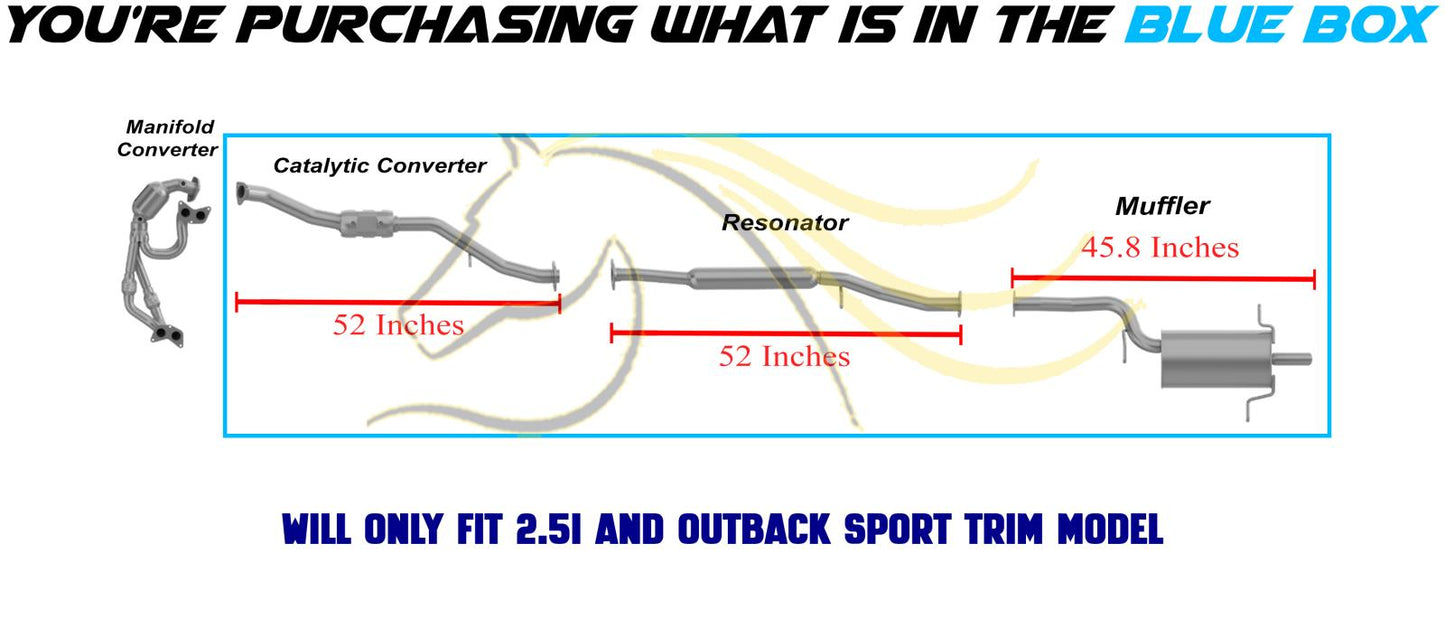 YOU'RE PURCHASING WHAT IS IN THE BLUE BOX

Manifold Converter

Catalytic Converter

52 Inches

Resonator

52 Inches

Muffler

45.8 Inches

WILL ONLY FIT 2.5I AND OUTBACK SPORT TRIM MODEL